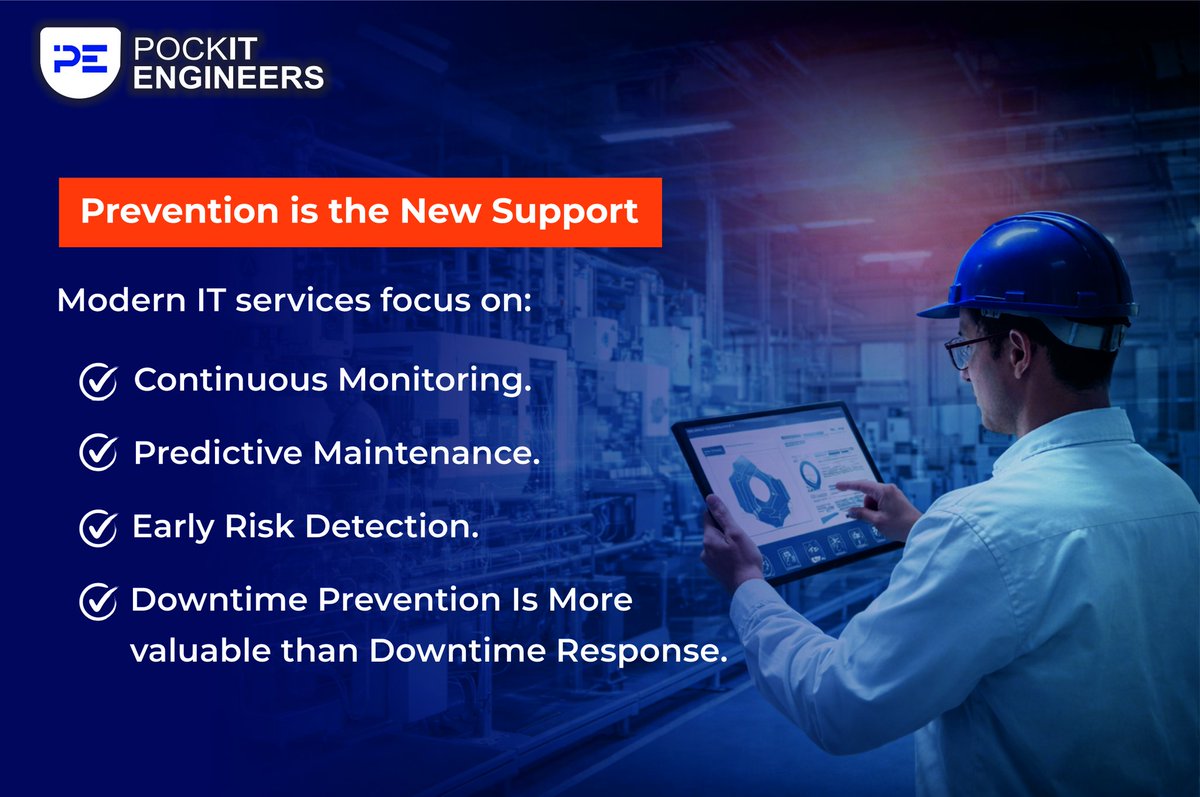 PE POCKIT ENGINEERS

Prevention is the New Support

Modern IT services focus on:

Continuous Monitoring.

Predictive Maintenance.

Early Risk Detection.

Downtime Prevention Is More valuable than Downtime Response.